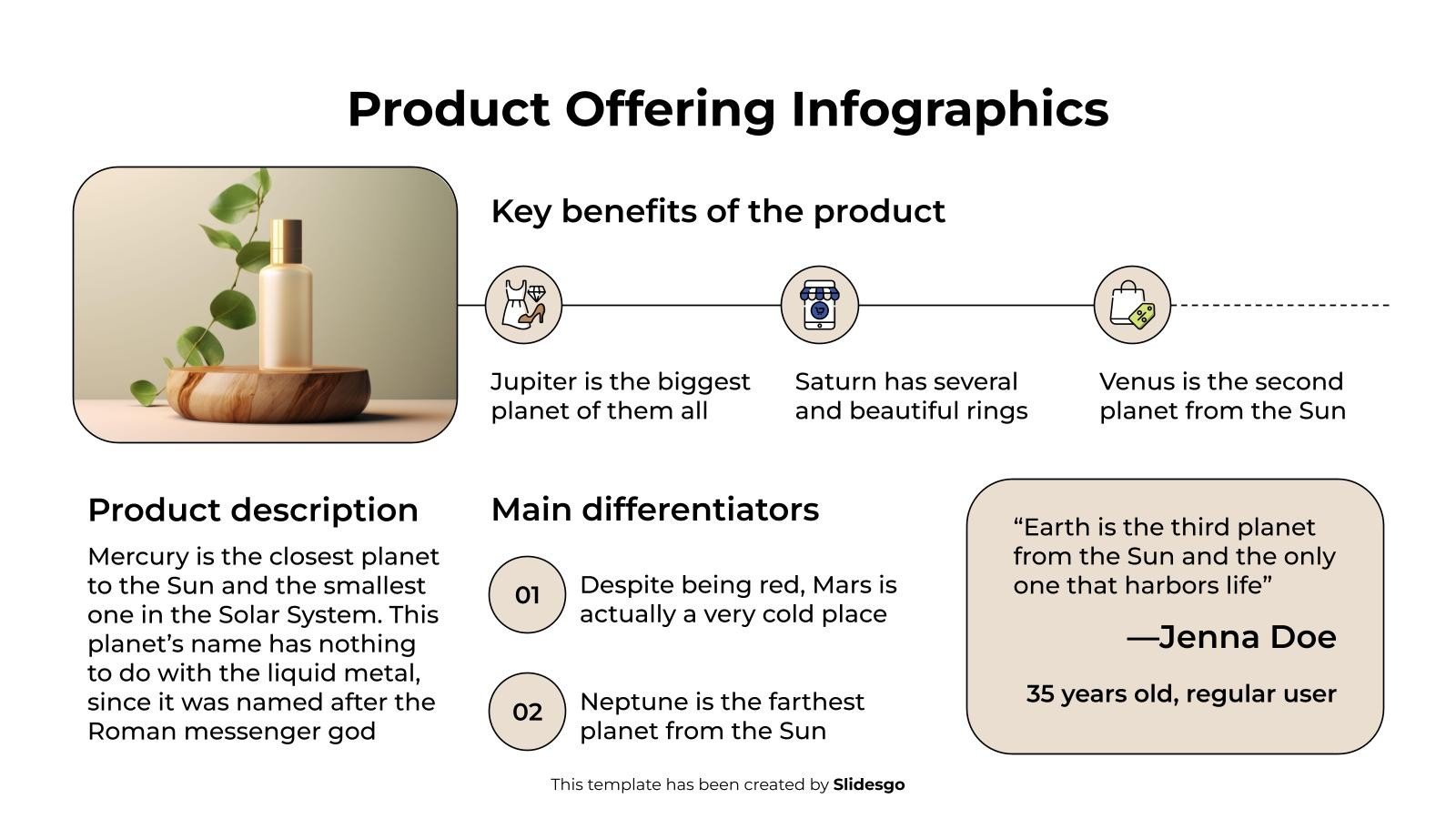 Product Offering Infographics

Key benefits of the product

Jupiter is the biggest planet of them all

Saturn has several and beautiful rings

Venus is the second planet from the Sun

Product description

Mercury is the closest planet to the Sun and the smallest one in the Solar System. This planet's name has nothing to do with the liquid metal, since it was named after the Roman messenger god

Main differentiators

01 Despite being red, Mars is actually a very cold place

02 Neptune is the farthest planet from the Sun

"Earth is the third planet from the Sun and the only one that harbors life"

—Jenna Doe

35 years old, regular user

This template has been created by Slidesgo